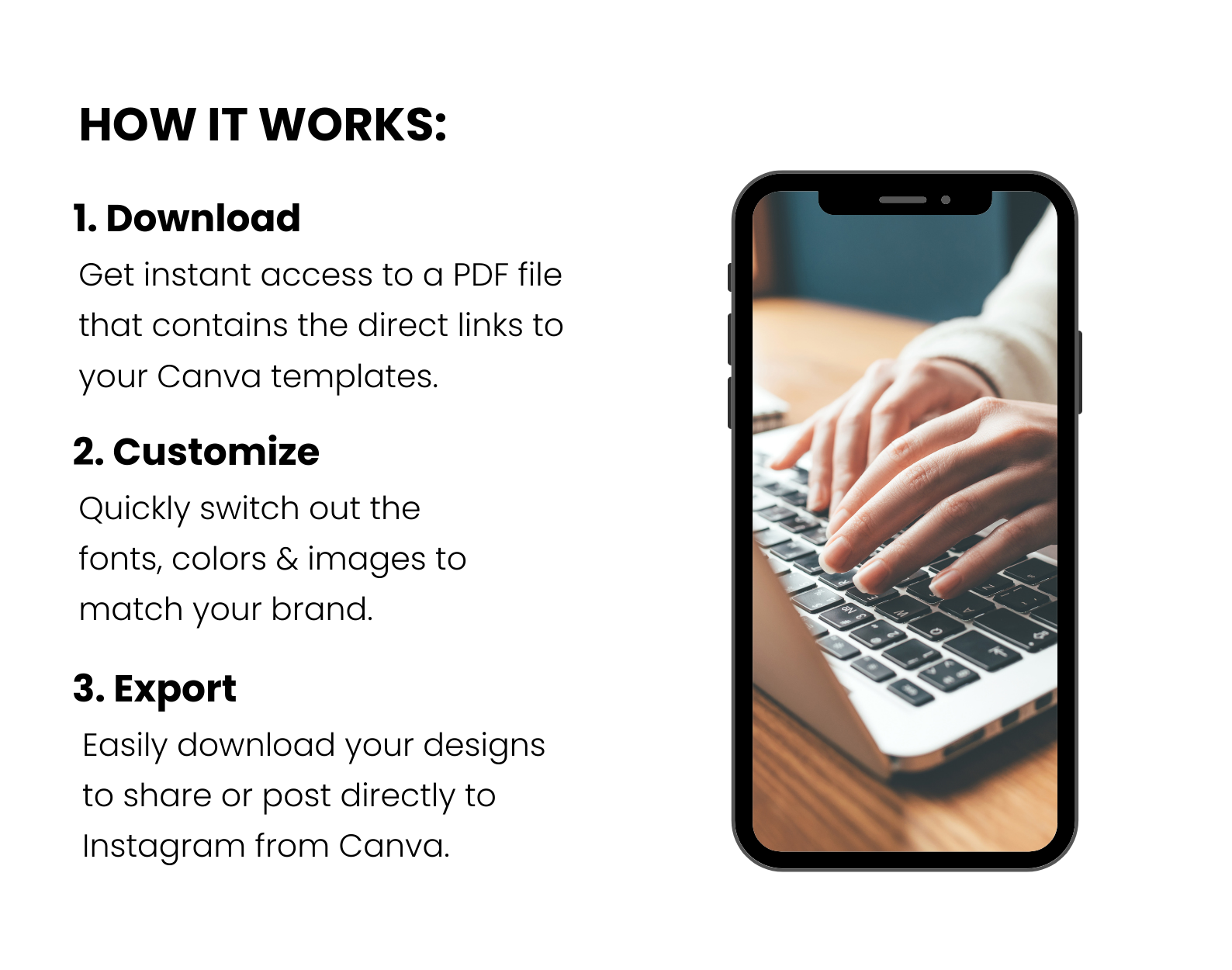 HOW IT WORKS:

1. Download

Get instant access to a PDF file that contains the direct links to your Canva templates.

2. Customize

Quickly switch out the fonts, colors & images to match your brand.

3. Export

Easily download your designs to share or post directly to Instagram from Canva.